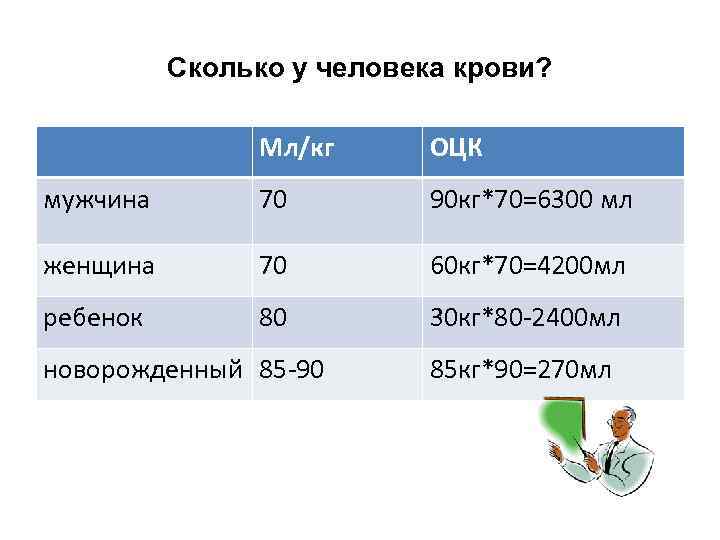 Сколько у человека крови?

| | Мл/кг | ОЦК |
|---|---|---|
| мужчина | 70 | 90кг*70=6300 мл |
| женщина | 70 | 60кг*70=4200мл |
| ребенок | 80 | 30кг*80-2400мл |
| новорожденный | 85-90 | 85кг*90=270мл |